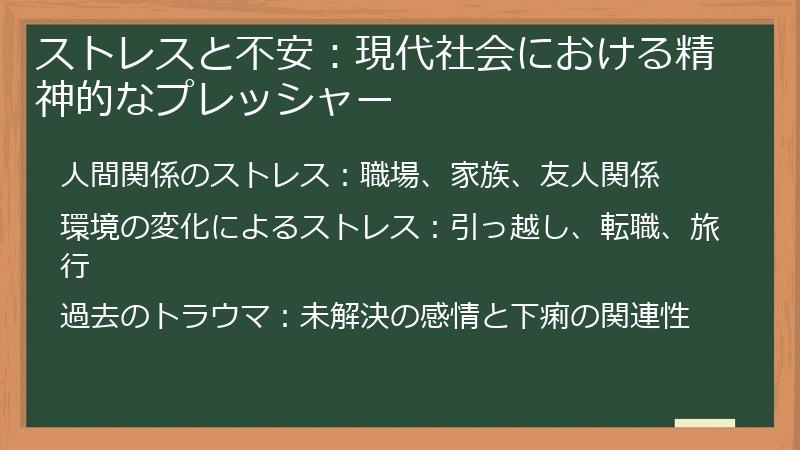 ストレスと不安：現代社会における精神的なプレッシャー

人間関係のストレス：職場、家族、友人関係

環境の変化によるストレス：引っ越し、転職、旅行

過去のトラウマ：未解決の感情と下痢の関連性